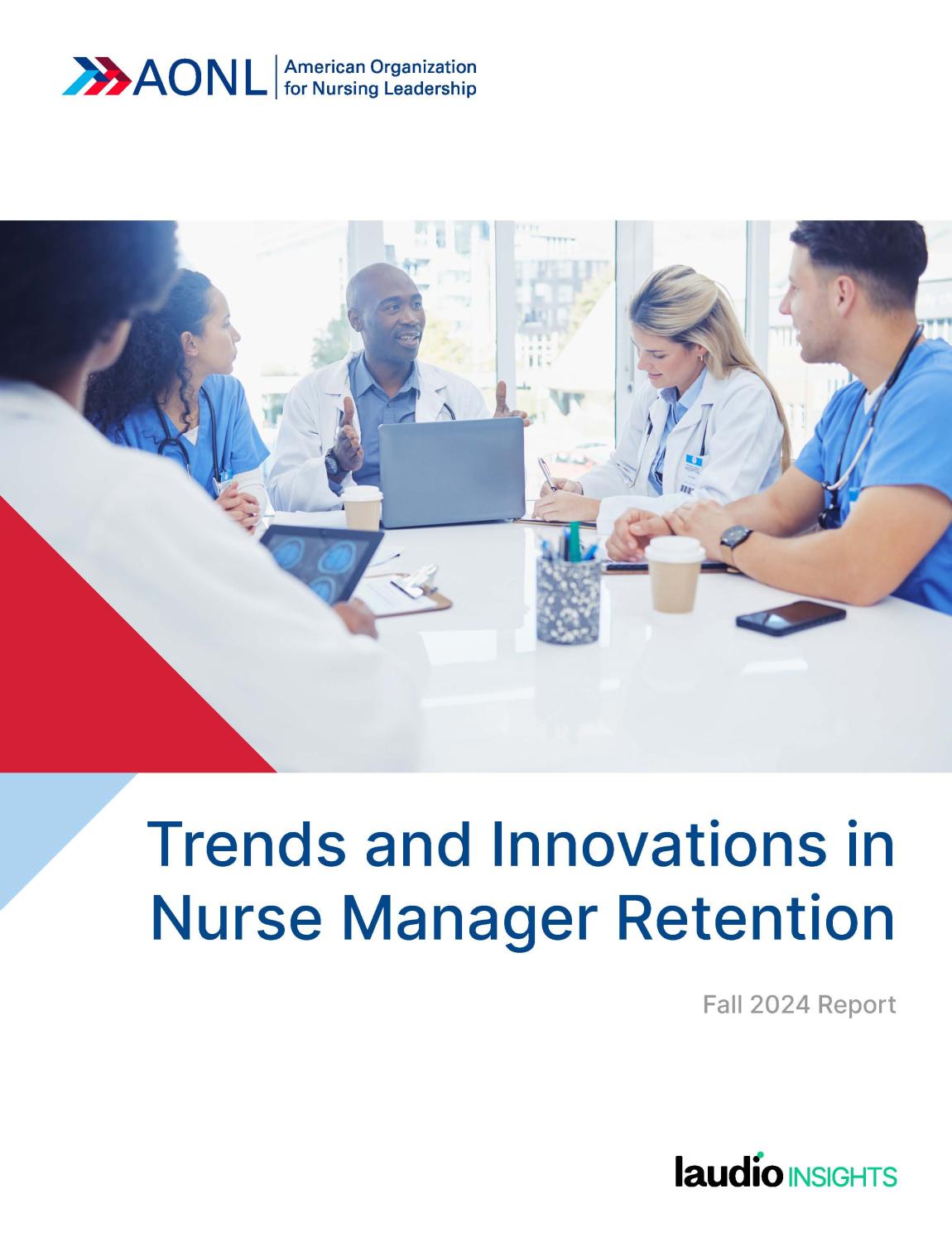 AONL American Organization for Nursing Leadership

Trends and Innovations in Nurse Manager Retention

Fall 2024 Report

laudio INSIGHTS